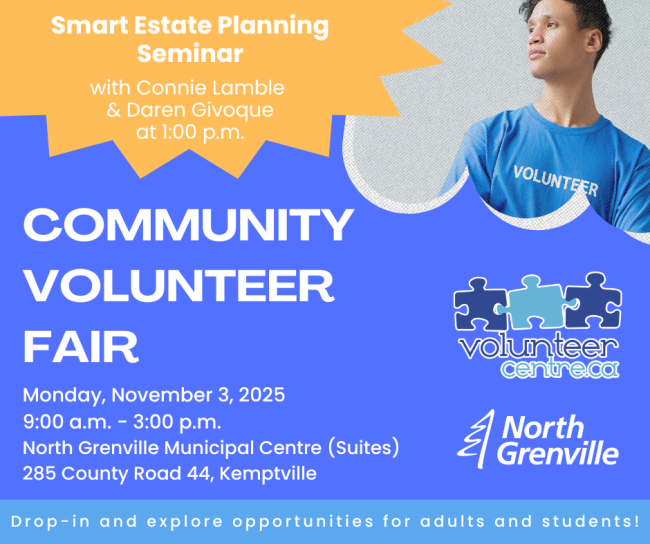 Smart Estate Planning Seminar
with Connie Lamble & Daren Givoque at 1:00 p.m.

VOLUNTEER

COMMUNITY VOLUNTEER FAIR

Monday, November 3, 2025
9:00 a.m. - 3:00 p.m.
North Grenville Municipal Centre (Suites)
285 County Road 44, Kemptville

volunteer centre.ca

North Grenville

Drop-in and explore opportunities for adults and students!